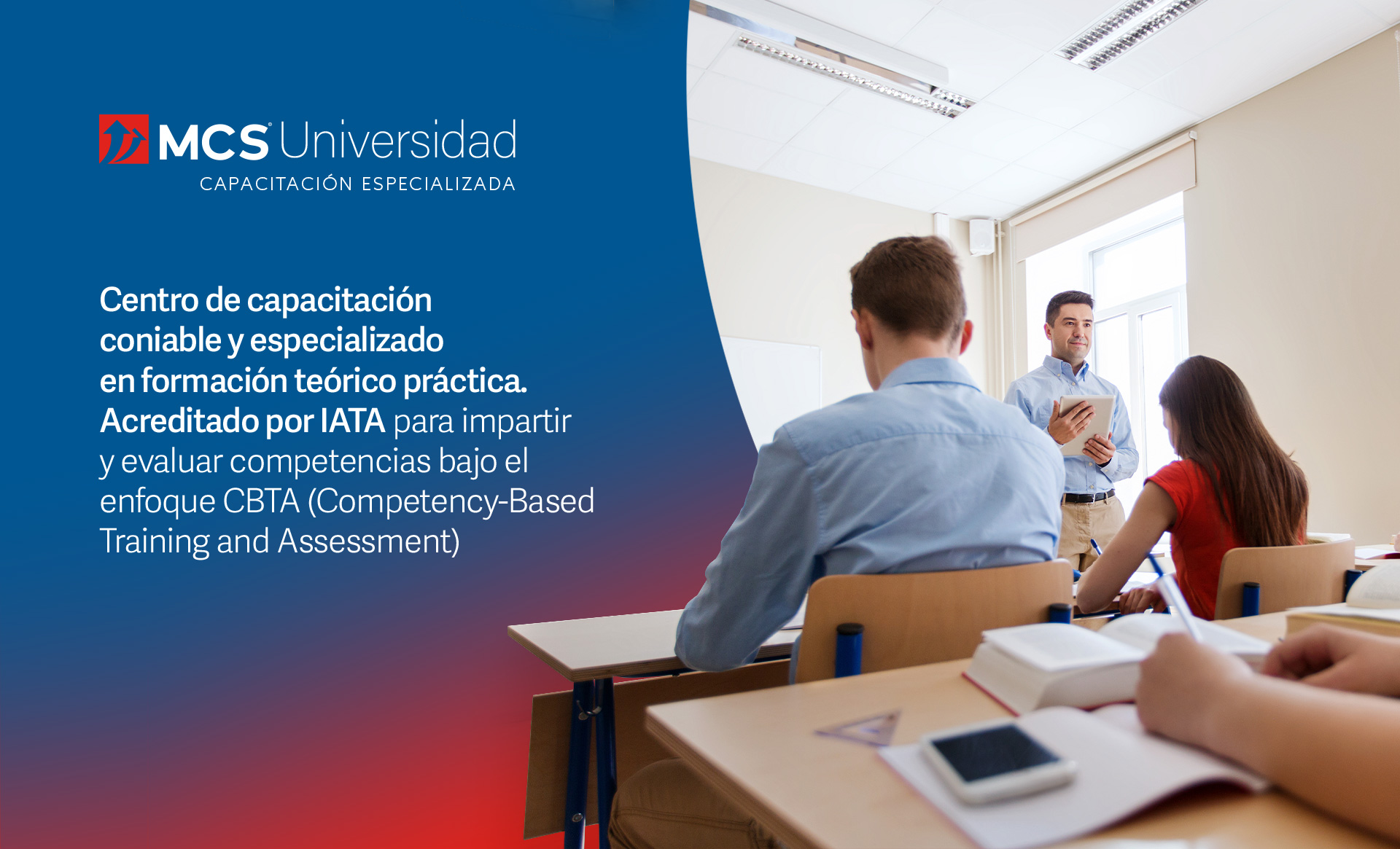 MCS Universidad
CAPACITACIÓN ESPECIALIZADA

Centro de capacitación coniable y especializado en formación teórico práctica. Acreditado por IATA para impartir y evaluar competencias bajo el enfoque CBTA (Competency-Based Training and Assessment)